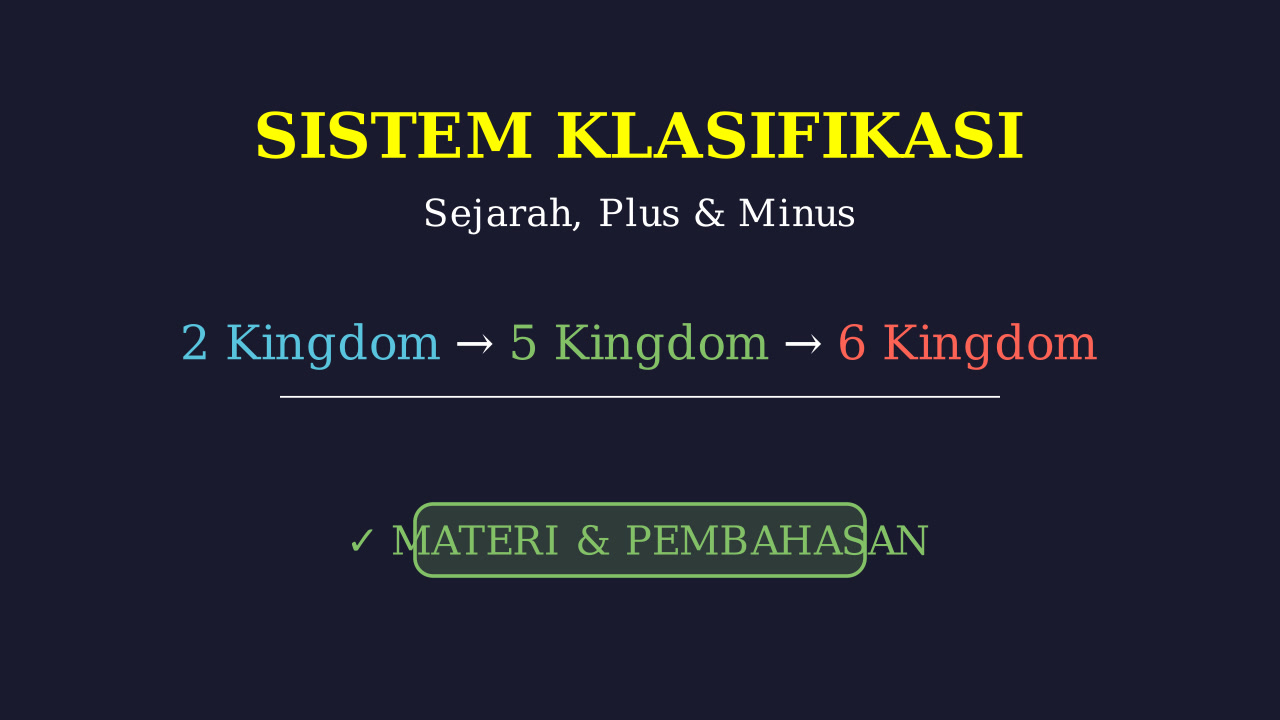 SISTEM KLASIFIKASI

Sejarah, Plus & Minus

2 Kingdom → 5 Kingdom → 6 Kingdom

✓ MATERI & PEMBAHASAN